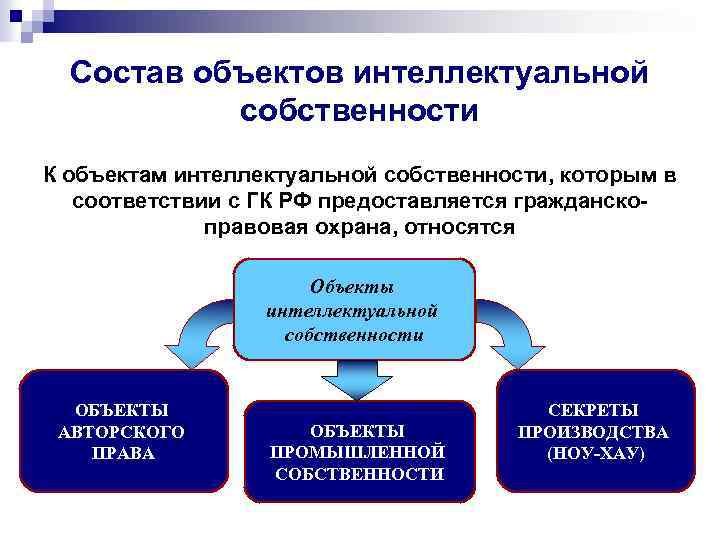 Состав объектов интеллектуальной собственности

К объектам интеллектуальной собственности, которым в соответствии с ГК РФ предоставляется гражданско-правовая охрана, относятся

Объекты интеллектуальной собственности

ОБЪЕКТЫ АВТОРСКОГО ПРАВА

ОБЪЕКТЫ ПРОМЫШЛЕННОЙ СОБСТВЕННОСТИ

СЕКРЕТЫ ПРОИЗВОДСТВА (НОУ-ХАУ)